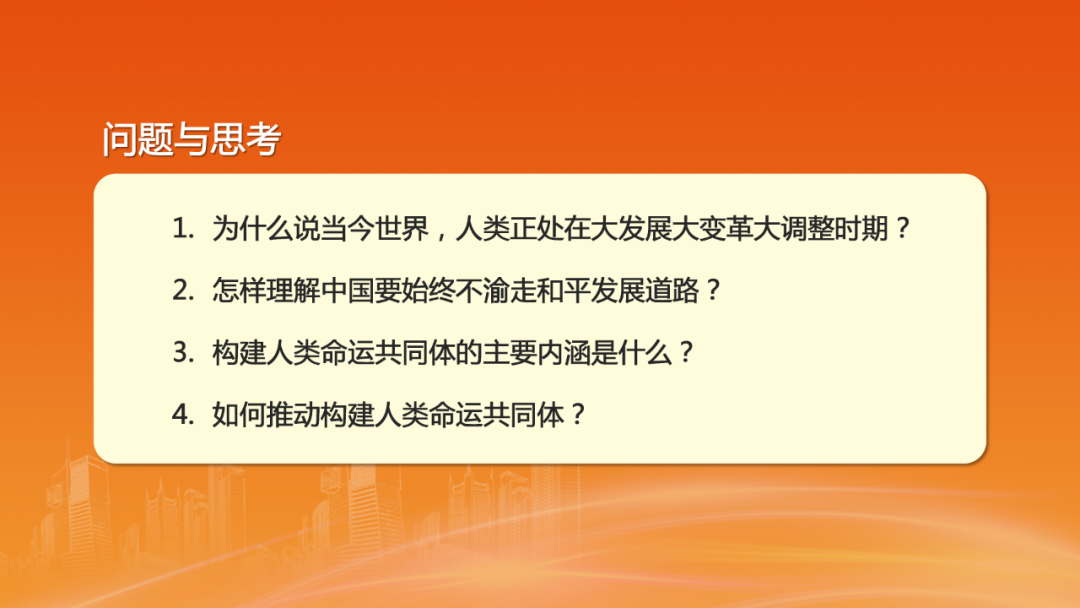 问题与思考

1. 为什么说当今世界，人类正处在大发展大变革大调整时期？

2. 怎样理解中国要始终不渝走和平发展道路？

3. 构建人类命运共同体的主要内涵是什么？

4. 如何推动构建人类命运共同体？